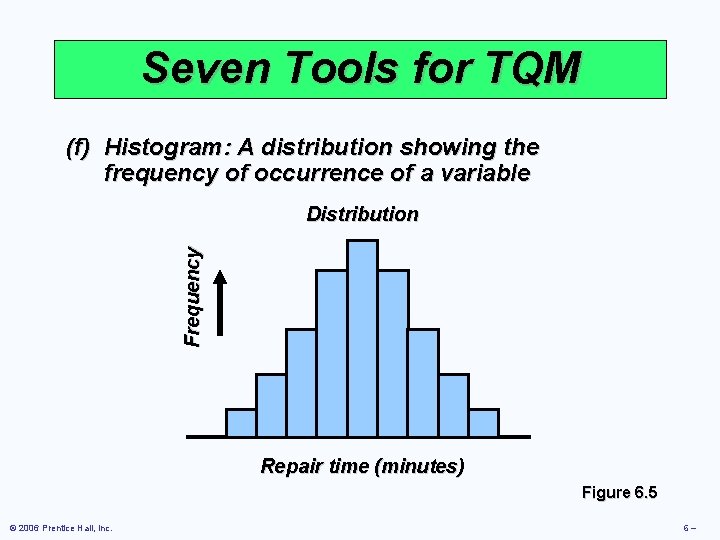 Seven Tools for TQM

(f) Histogram: A distribution showing the frequency of occurrence of a variable

Distribution

Frequency

Repair time (minutes)

Figure 6.5

© 2006 Prentice Hall, Inc.

6 –